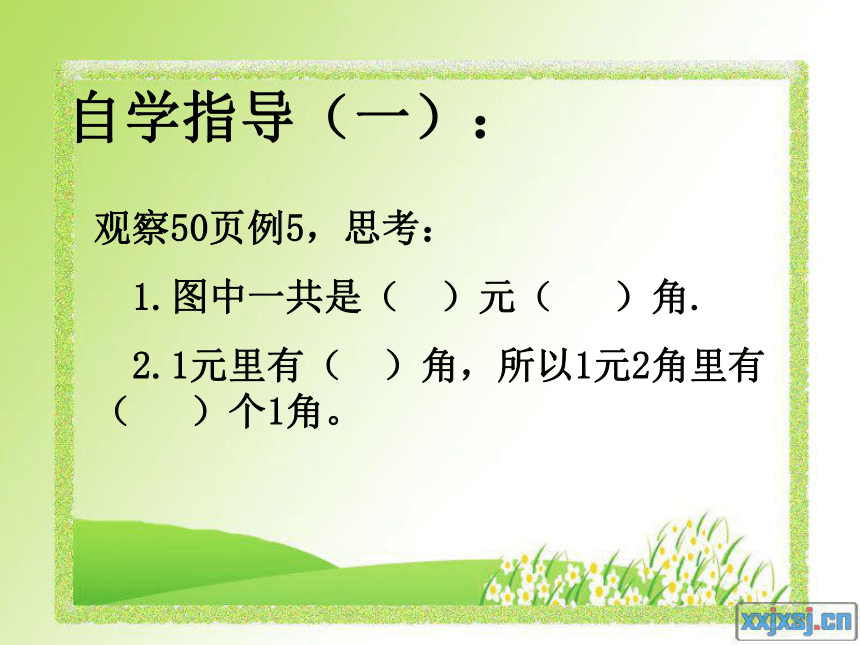 自学指导（一）：

观察50页例5，思考：

1.图中一共是（　）元（　）角.

2.1元里有（　）角，所以1元2角里有（　）个1角。

xxjxsj.cn